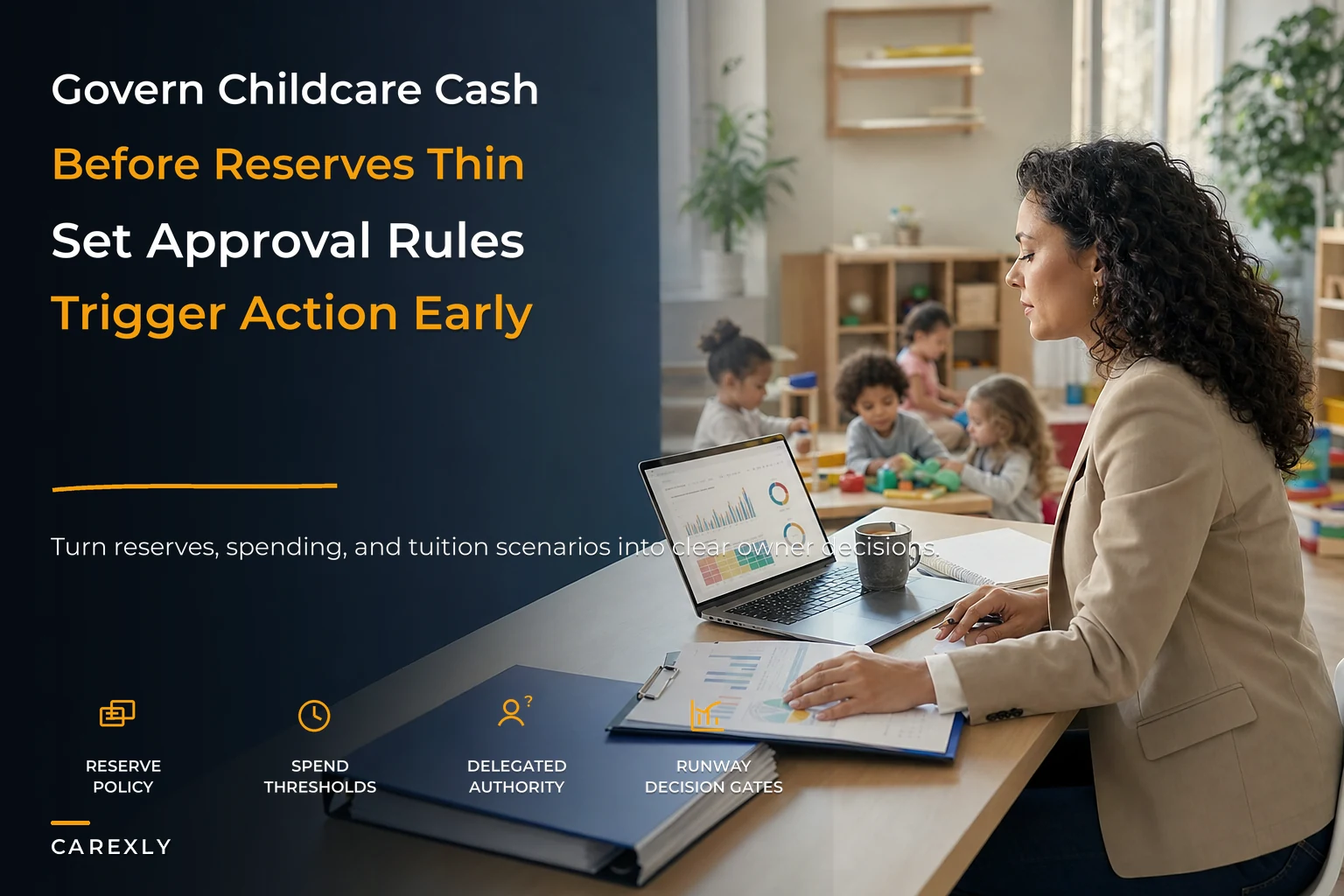 Govern Childcare Cash
Before Reserves Thin
Set Approval Rules
Trigger Action Early

Turn reserves, spending, and tuition scenarios into clear owner decisions.

RESERVE POLICY

SPEND THRESHOLDS

DELEGATED AUTHORITY

RUNWAY DECISION GATES

CAREXLY